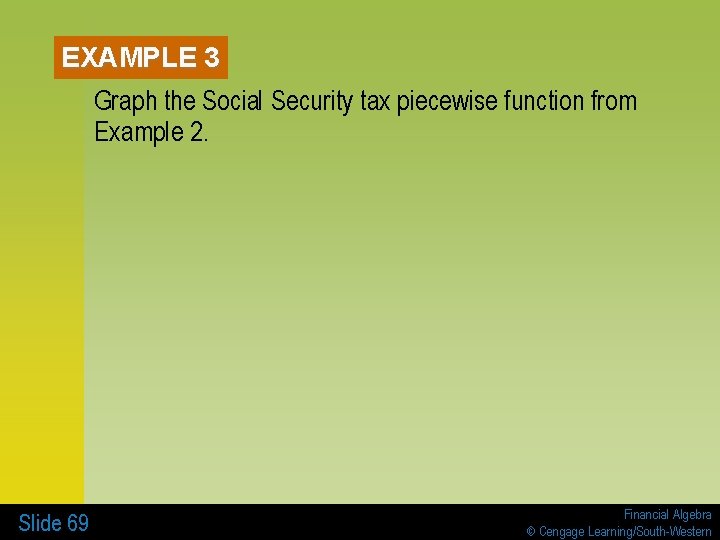 EXAMPLE 3

Graph the Social Security tax piecewise function from Example 2.

Slide 69

Financial Algebra
© Cengage Learning/South-Western